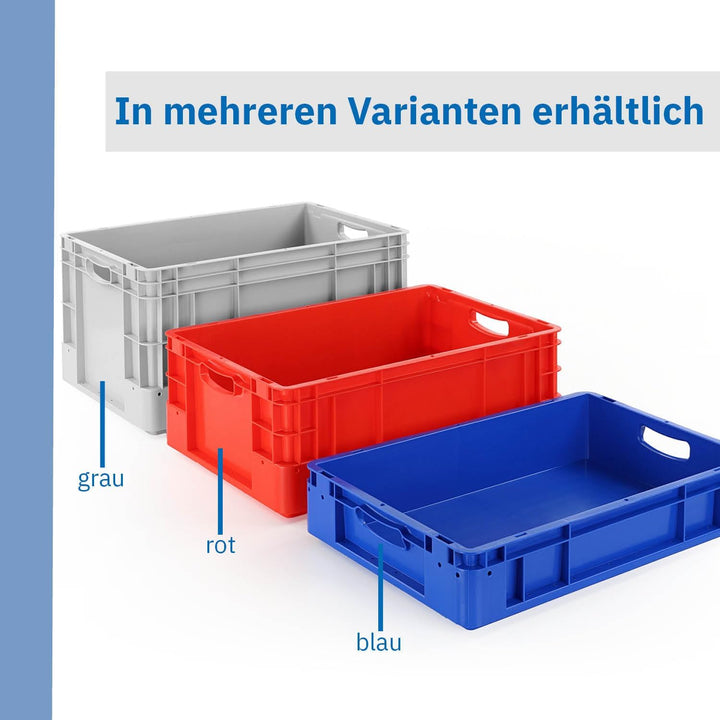 In mehreren Varianten erhältlich

grau

rot

blau